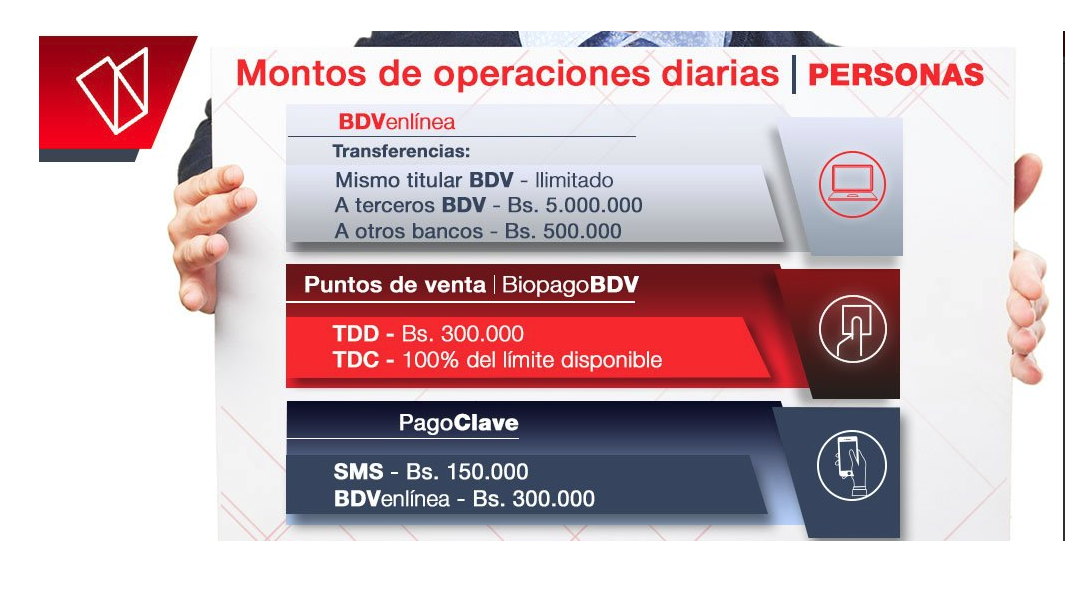 Montos de operaciones diarias | PERSONAS

BDVenlínea

Transferencias:

Mismo titular BDV - Ilimitado
A terceros BDV - Bs. 5.000.000
A otros bancos - Bs. 500.000

Puntos de venta | BiopagoBDV

TDD - Bs. 300.000
TDC - 100% del límite disponible

PagoClave

SMS - Bs. 150.000
BDVenlínea - Bs. 300.000